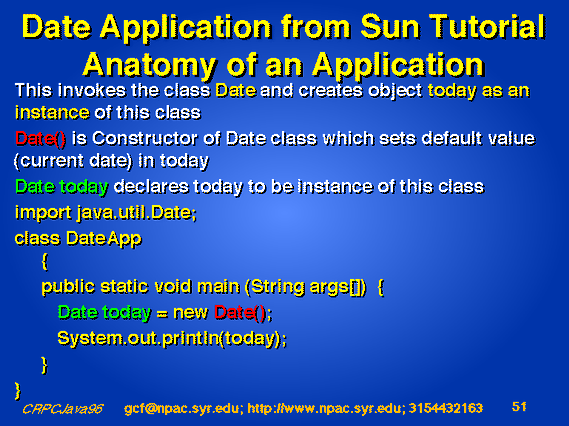 Date Application from Sun Tutorial
Anatomy of an Application

This invokes the class Date and creates object today as an instance of this class

Date() is Constructor of Date class which sets default value (current date) in today

Date today declares today to be instance of this class

import java.util.Date;
class DateApp
{
public static void main (String args[]) {
Date today = new Date();
System.out.println(today);
}
}

CRPCJava96 gcf@npac.syr.edu; http://www.npac.syr.edu; 3154432163 51